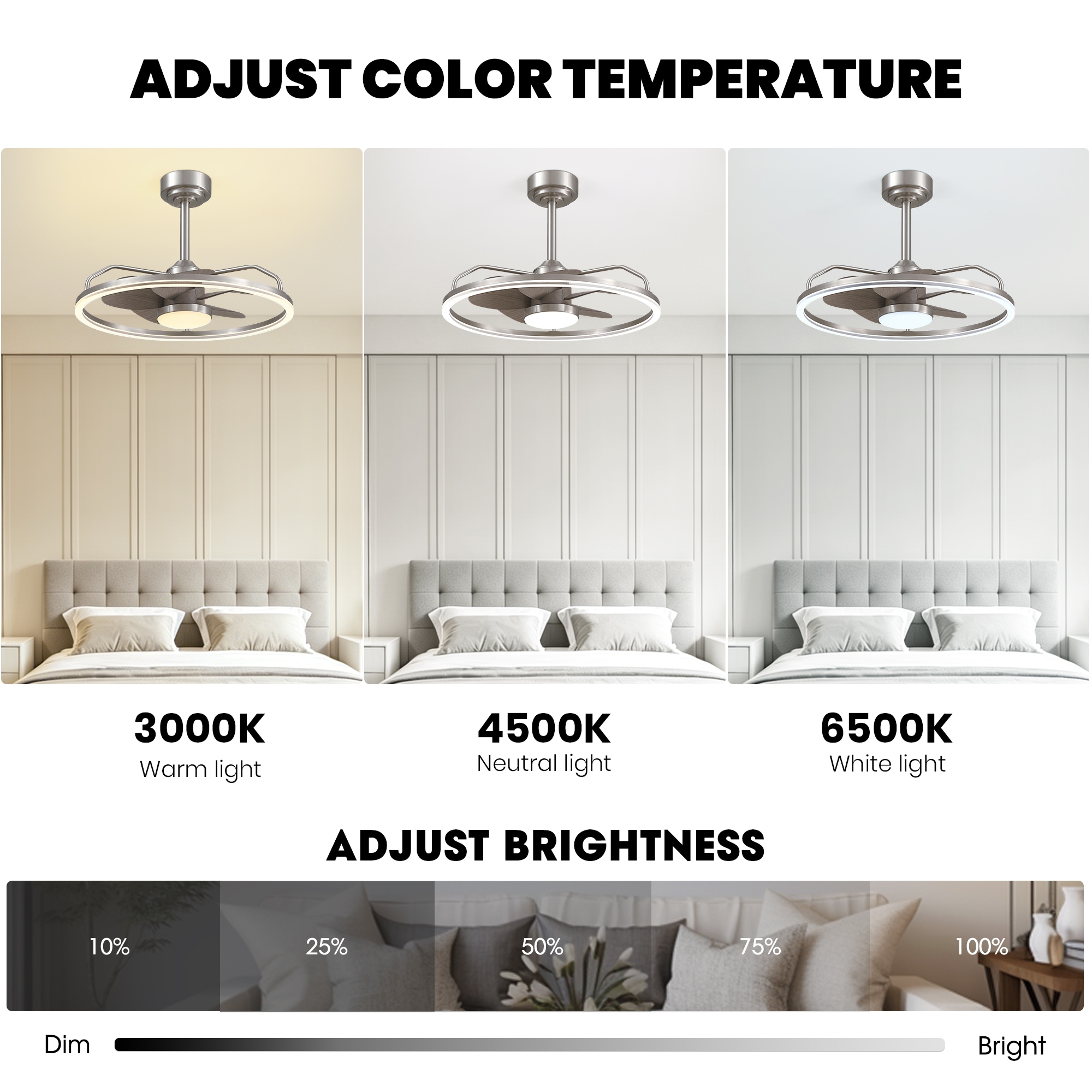 ADJUST COLOR TEMPERATURE

3000K
Warm light

4500K
Neutral light

6500K
White light

ADJUST BRIGHTNESS

10%

25%

50%

75%

100%

Dim

Bright